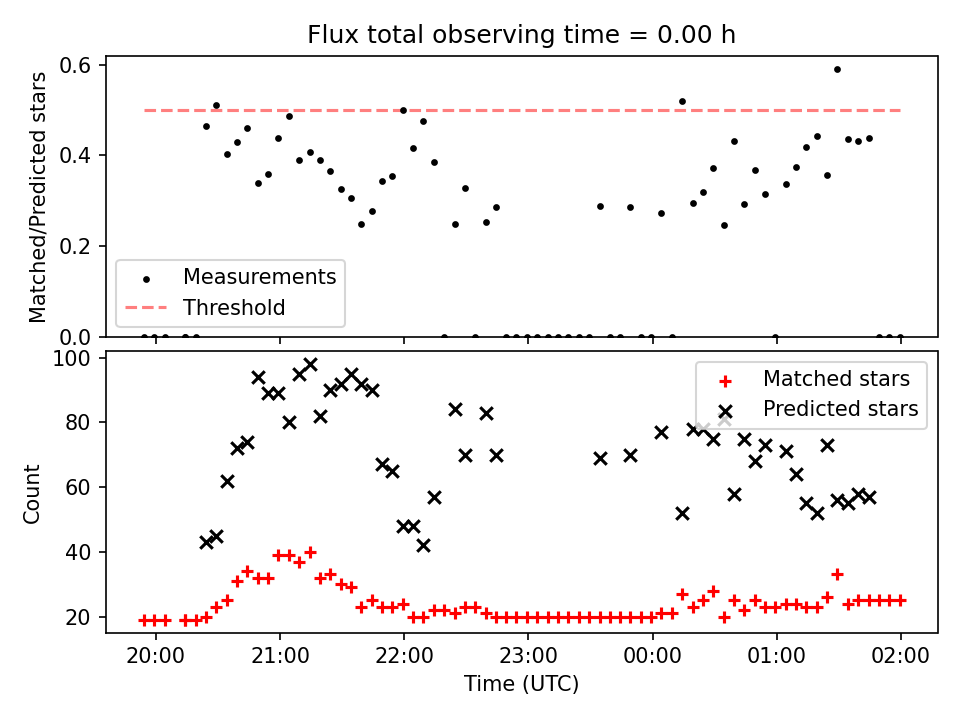 Flux total observing time = 0.00 h

Matched/Predicted stars
0.6
0.4
0.2
0.0

Measurements
Threshold

Count
100
80
60
40
20

Matched stars
Predicted stars

20:00
21:00
22:00
23:00
00:00
01:00
02:00
Time (UTC)